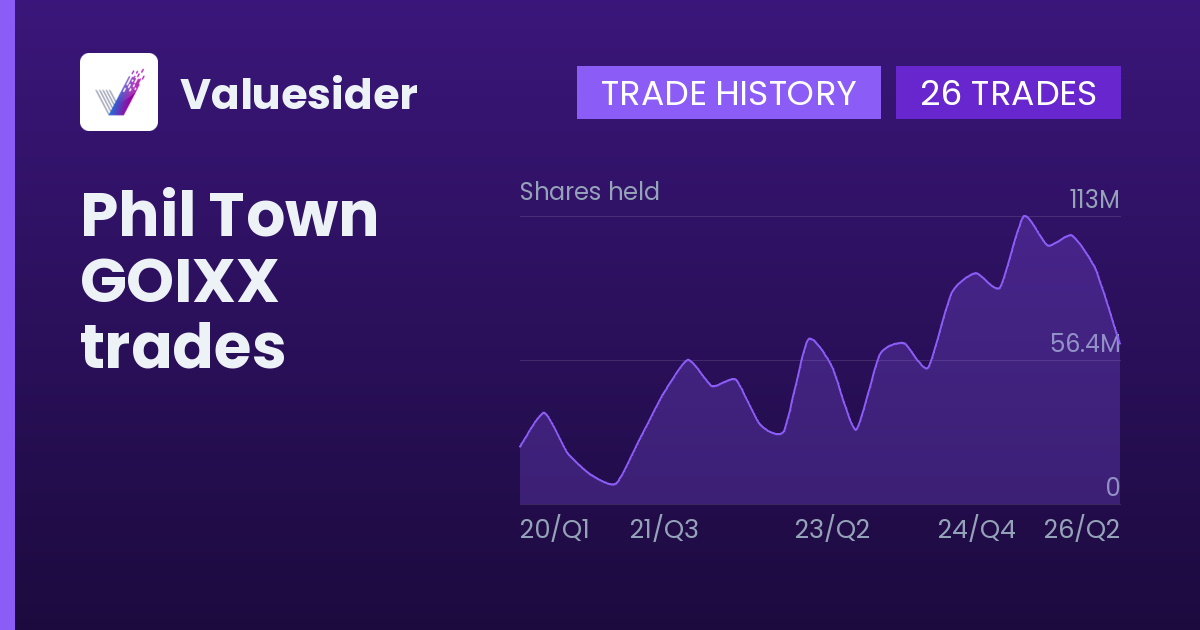 Valuesider

TRADE HISTORY 26 TRADES

Phil Town GOIXX trades

Shares held

113M

56.4M

0

20/Q1 21/Q3 23/Q2 24/Q4 26/Q2